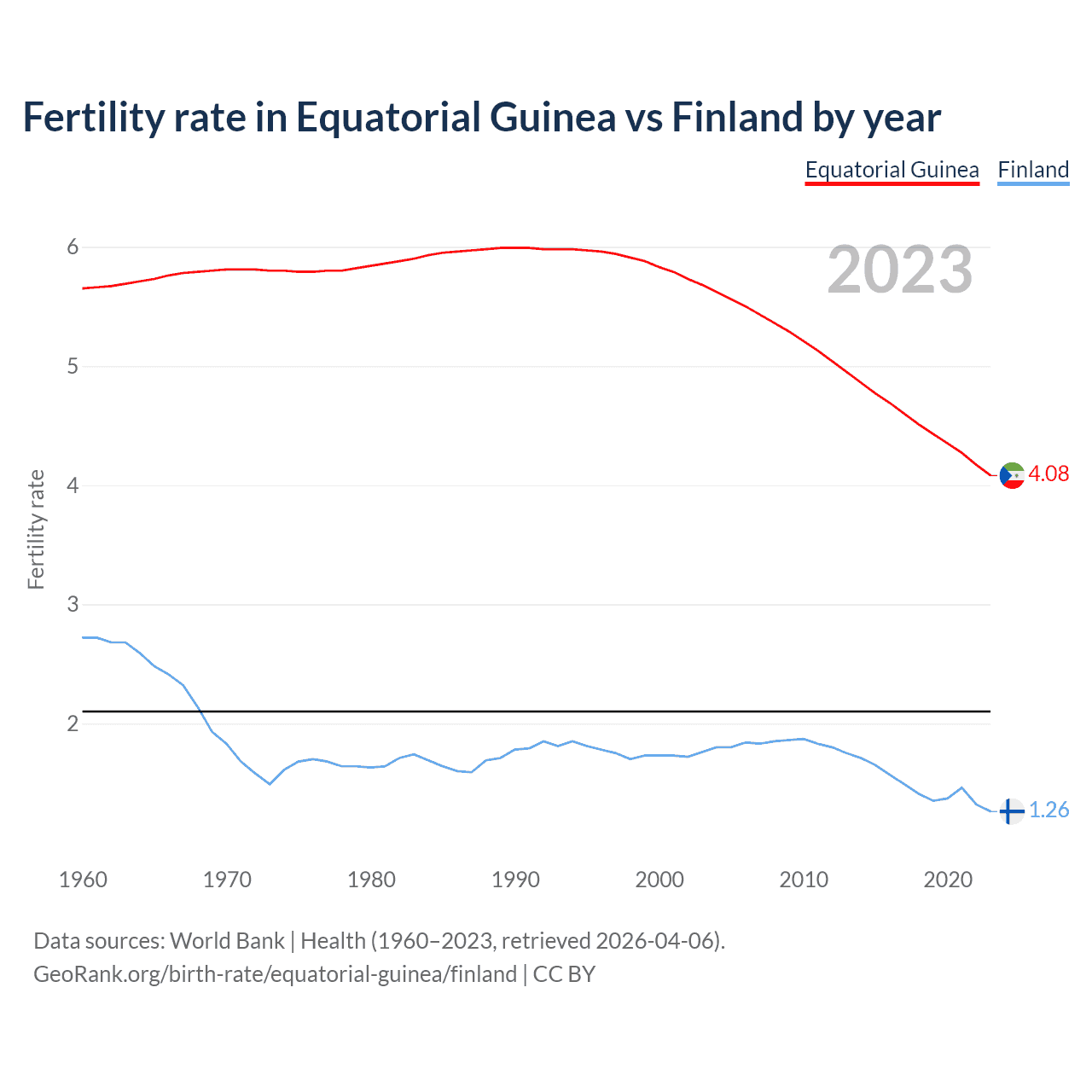 Fertility rate in Equatorial Guinea vs Finland by year

Equatorial Guinea Finland

2023

Fertility rate

6
5
4
3
2

4.08
1.26

1960 1970 1980 1990 2000 2010 2020

Data sources: World Bank | Health (1960–2023, retrieved 2026-04-06).
GeoRank.org/birth-rate/equatorial-guinea/finland | CC BY